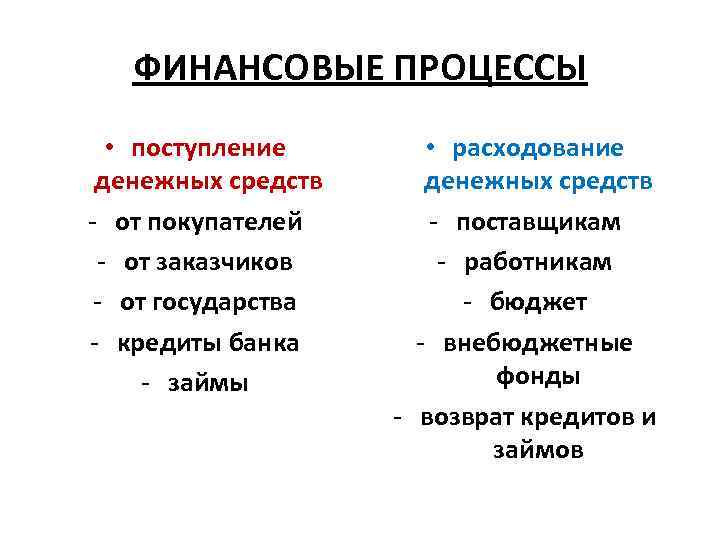 ФИНАНСОВЫЕ ПРОЦЕССЫ

• поступление денежных средств
- от покупателей
- от заказчиков
- от государства
- кредиты банка
- займы

• расходование денежных средств
- поставщикам
- работникам
- бюджет
- внебюджетные фонды
- возврат кредитов и займов